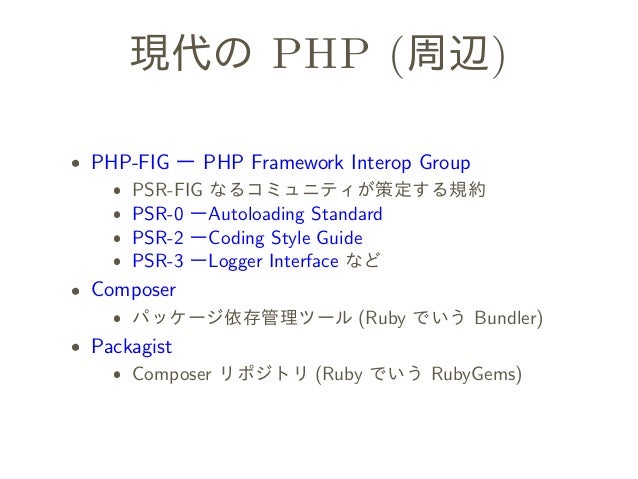 現代の PHP (周辺)

• PHP-FIG ー PHP Framework Interop Group
  • PSR-FIG なるコミュニティが策定する規約
  • PSR-0 ーAutoloading Standard
  • PSR-2 ーCoding Style Guide
  • PSR-3 ーLogger Interface など
• Composer
  • パッケージ依存管理ツール (Ruby でいう Bundler)
• Packagist
  • Composer リポジトリ (Ruby でいう RubyGems)